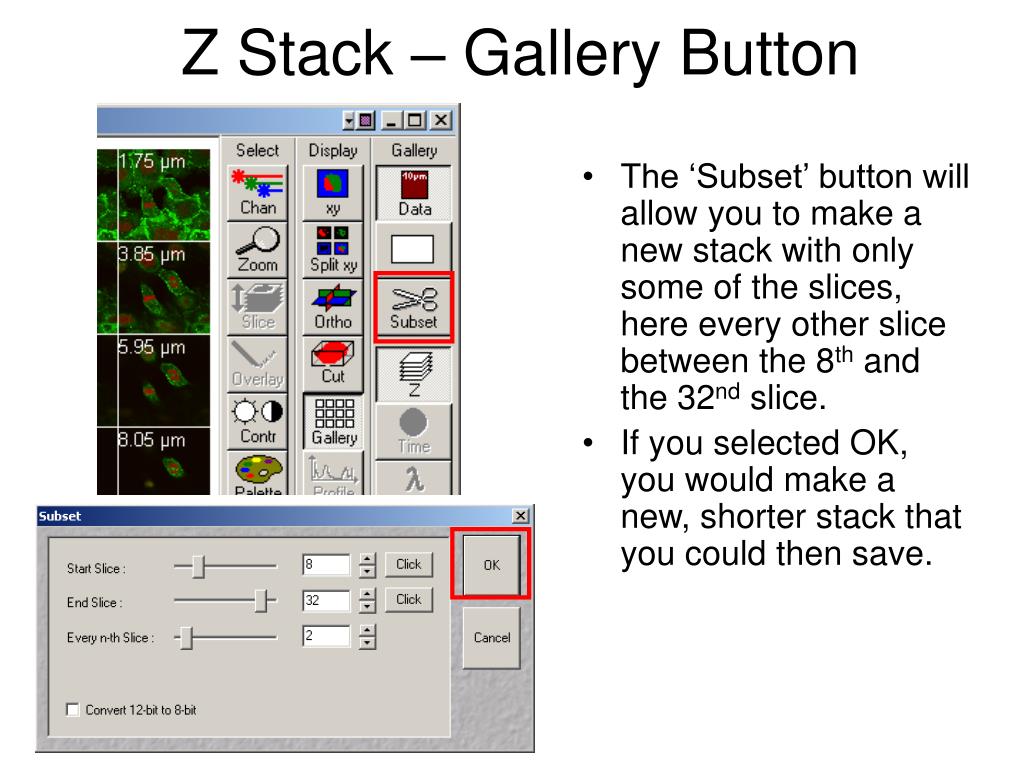 Z Stack – Gallery Button

1.75 µm
3.85 µm
5.95 µm
8.05 µm

Select
Chan
Zoom
Slice
Overlay
Contr
Palette

Display
xy
Split xy
Ortho
Cut
Gallery
Profile

Gallery
10µm
Data
Subset
Z
Time
λ

Subset
Start Slice : 8 Click
End Slice : 32 Click
Every n-th Slice : 2
Convert 12-bit to 8-bit
OK
Cancel

• The ‘Subset’ button will allow you to make a new stack with only some of the slices, here every other slice between the 8$^{th}$ and the 32$^{nd}$ slice.
• If you selected OK, you would make a new, shorter stack that you could then save.